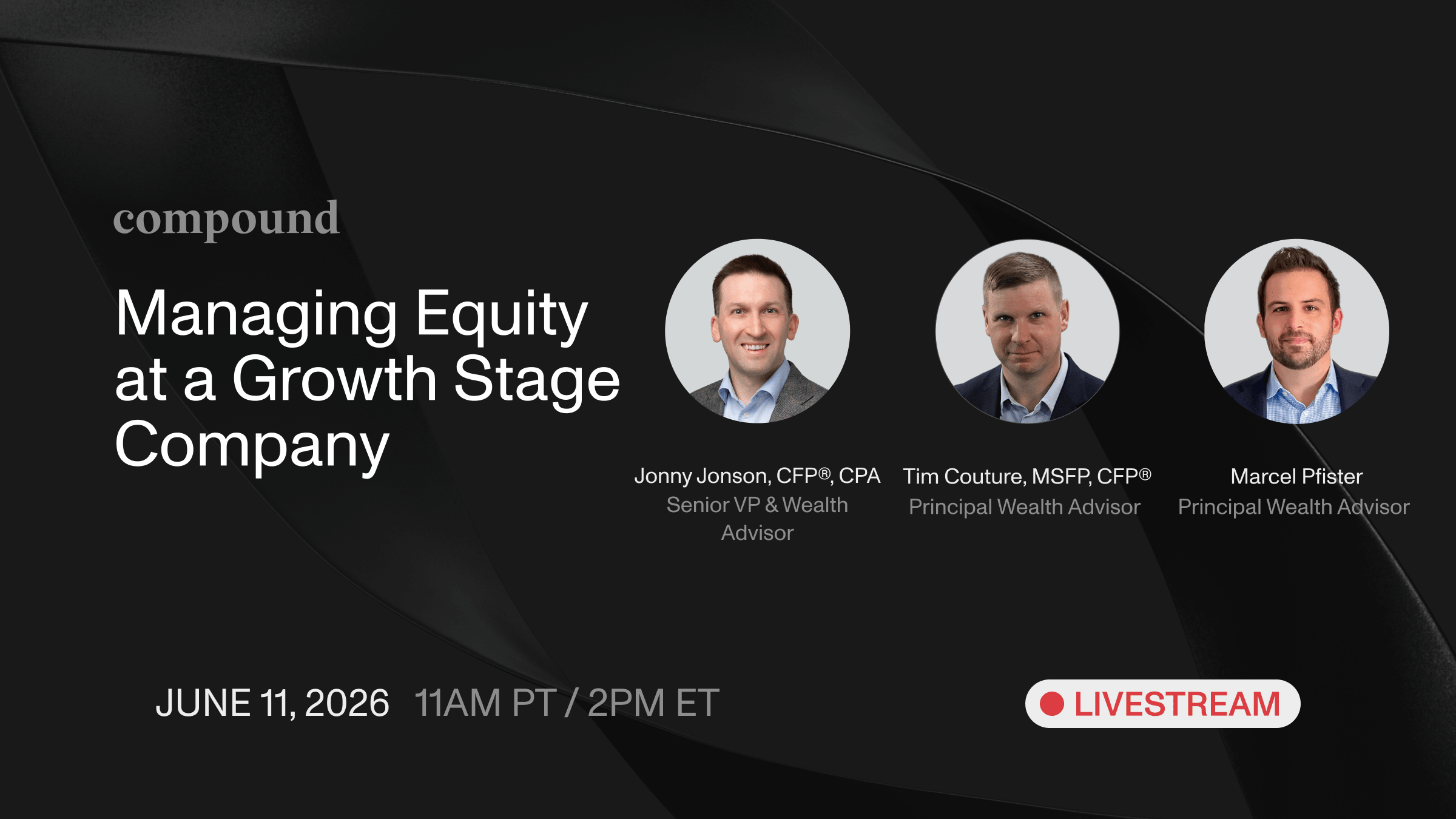 compound

Managing Equity at a Growth Stage Company

Jonny Jonson, CFP®, CPA
Senior VP & Wealth Advisor

Tim Couture, MSFP, CFP®
Principal Wealth Advisor

Marcel Pfister
Principal Wealth Advisor

JUNE 11, 2026 11AM PT / 2PM ET

LIVESTREAM